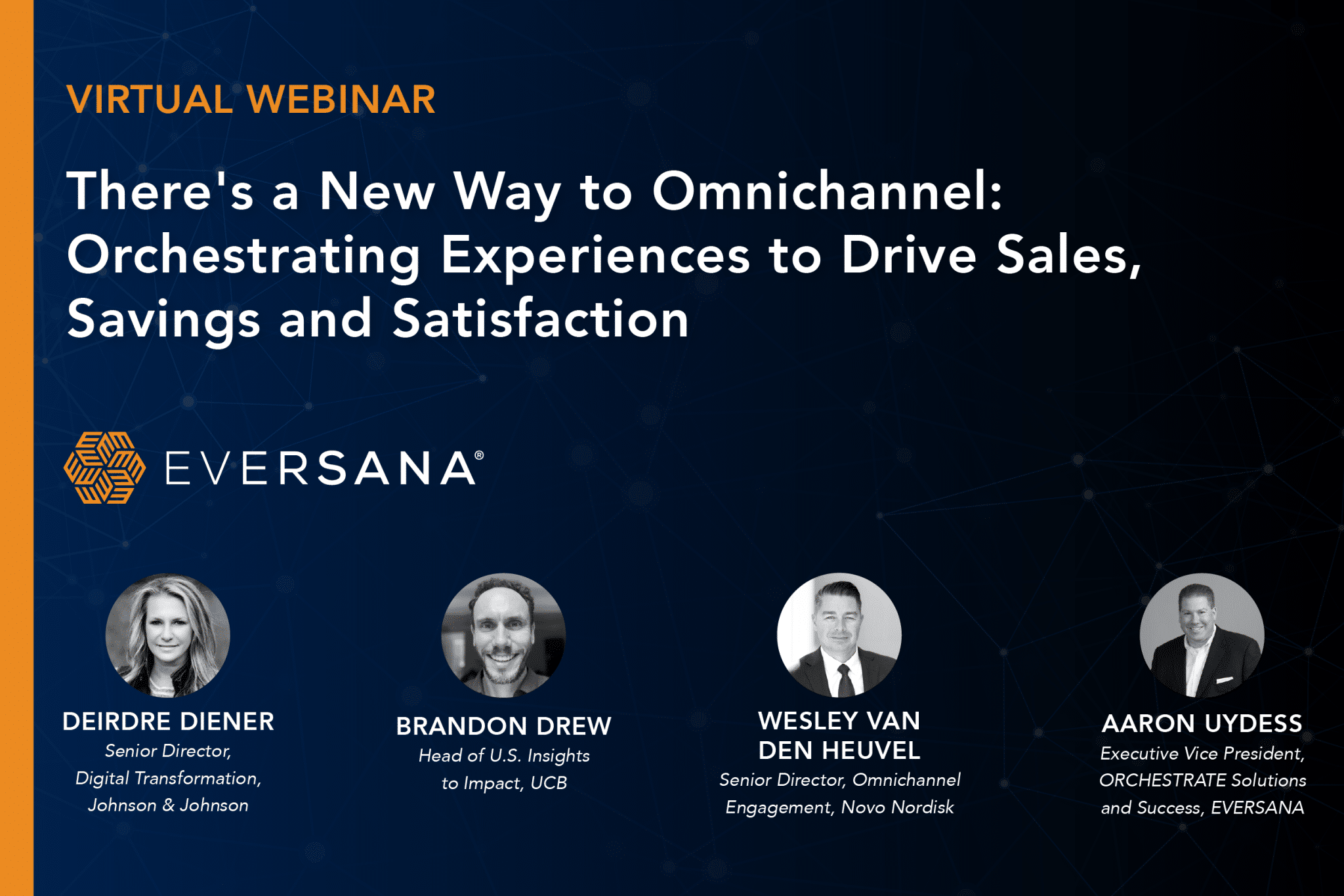 VIRTUAL WEBINAR

There's a New Way to Omnichannel: Orchestrating Experiences to Drive Sales, Savings and Satisfaction

EVERSANA®

DEIRDRE DIENER
Senior Director, Digital Transformation, Johnson & Johnson

BRANDON DREW
Head of U.S. Insights to Impact, UCB

WESLEY VAN DEN HEUVEL
Senior Director, Omnichannel Engagement, Novo Nordisk

AARON UYDESS
Executive Vice President, ORCHESTRATE Solutions and Success, EVERSANA